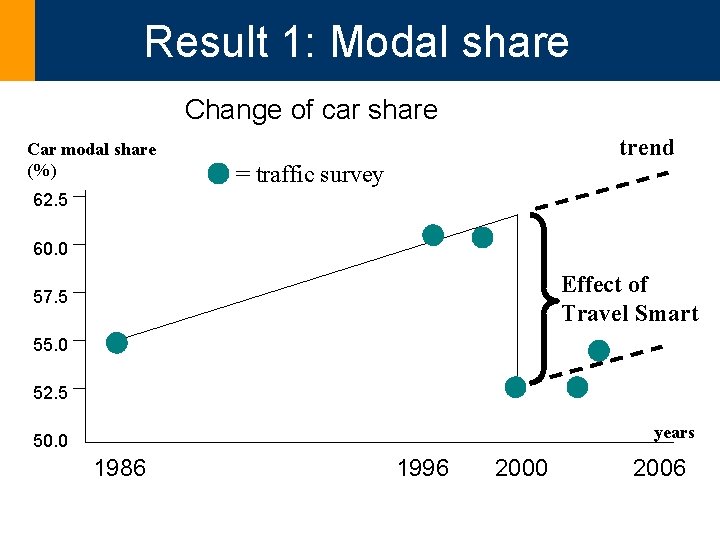 Result 1: Modal share

Change of car share

Car modal share (%)

= traffic survey

trend

62.5
60.0
57.5
55.0
52.5
50.0

Effect of Travel Smart

years

1986
1996
2000
2006